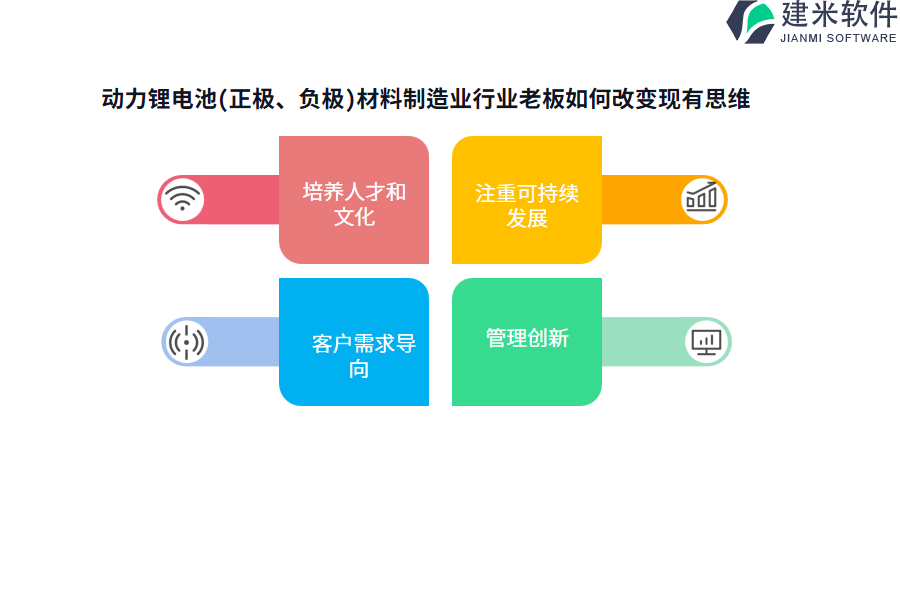 建米软件
JIANMI SOFTWARE

动力锂电池(正极、负极)材料制造业行业老板如何改变现有思维

培养人才和文化

注重可持续发展

客户需求导向

管理创新